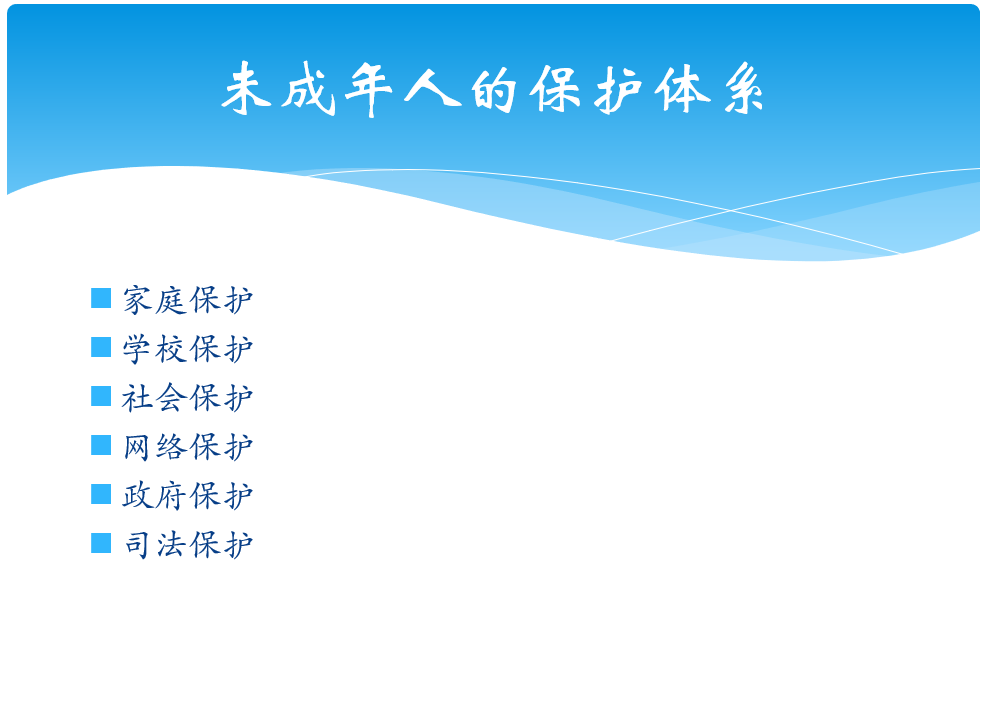 未成年人的保护体系

家庭保护
学校保护
社会保护
网络保护
政府保护
司法保护